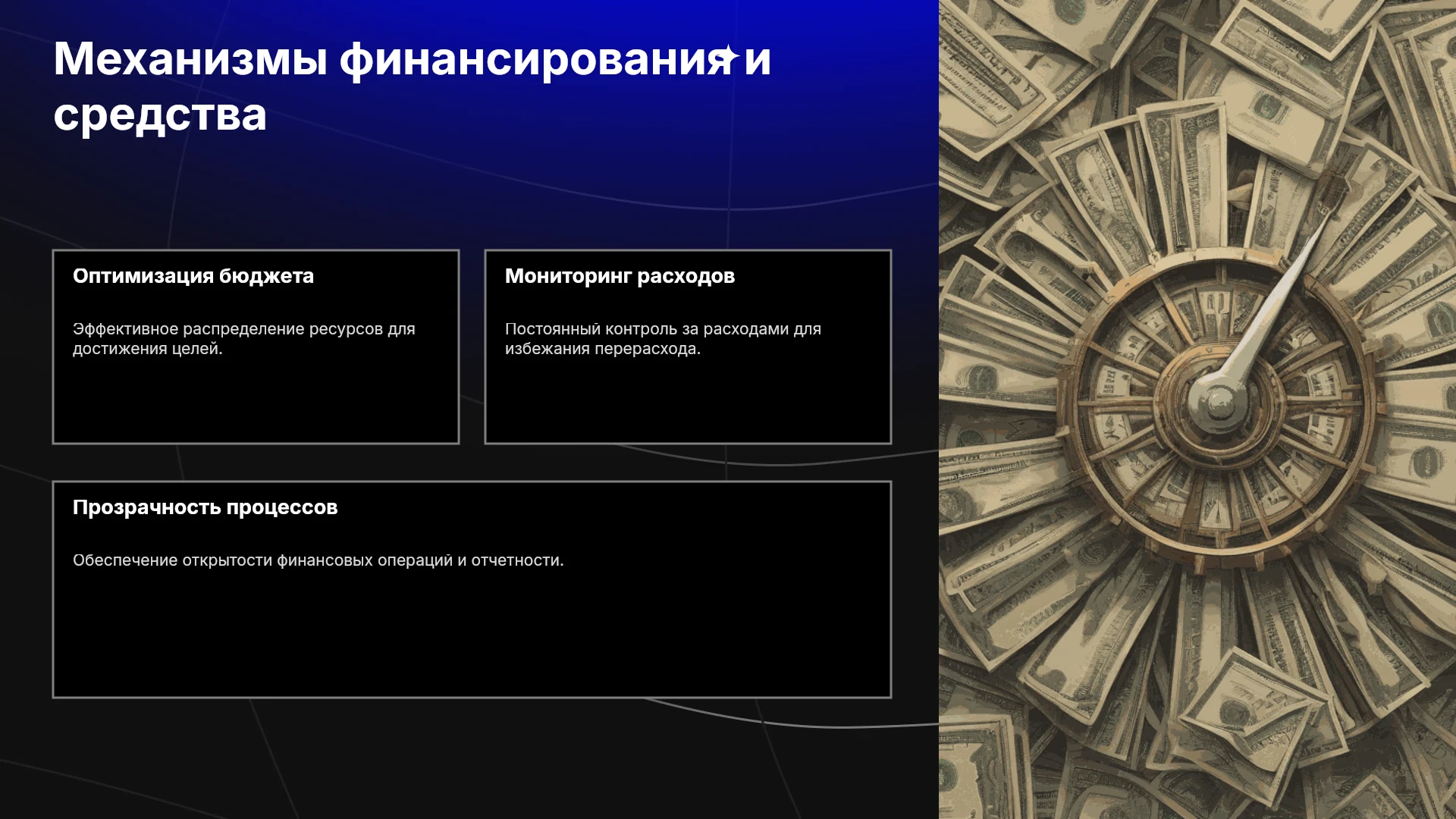 Механизмы финансирования и средства

Оптимизация бюджета

Эффективное распределение ресурсов для достижения целей.

Мониторинг расходов

Постоянный контроль за расходами для избежания перерасхода.

Прозрачность процессов

Обеспечение открытости финансовых операций и отчетности.